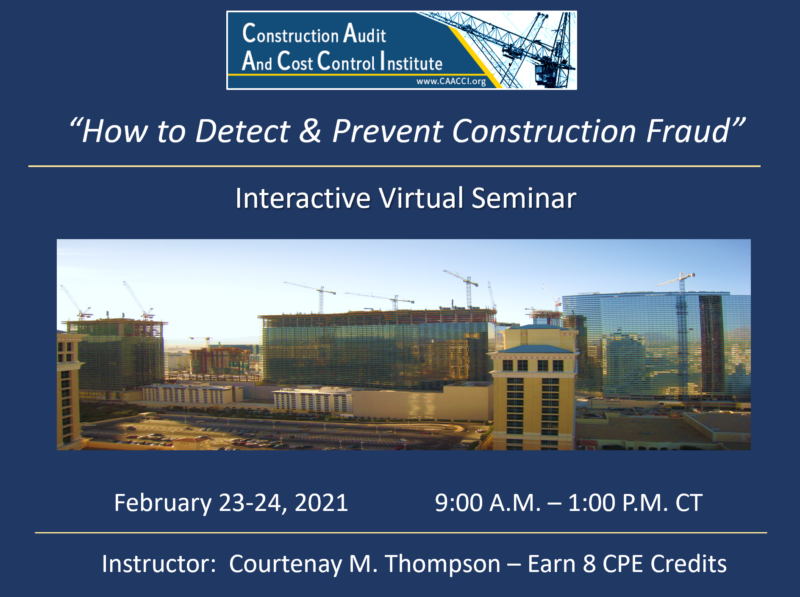 Construction Audit
And Cost Control Institute
www.CAACCI.org

"How to Detect & Prevent Construction Fraud"

Interactive Virtual Seminar

February 23-24, 2021 9:00 A.M. – 1:00 P.M. CT

Instructor: Courtenay M. Thompson – Earn 8 CPE Credits